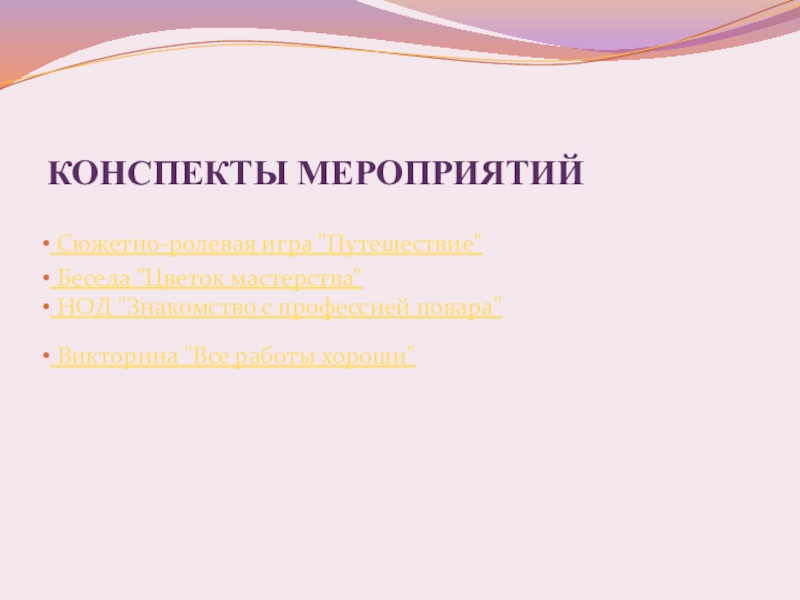 КОНСПЕКТЫ МЕРОПРИЯТИЙ

• Сюжетно-ролевая игра "Путешествие"
• Беседа "Цветок мастерства"
• НОД "Знакомство с профессией повара"

• Викторина "Все работы хороши"